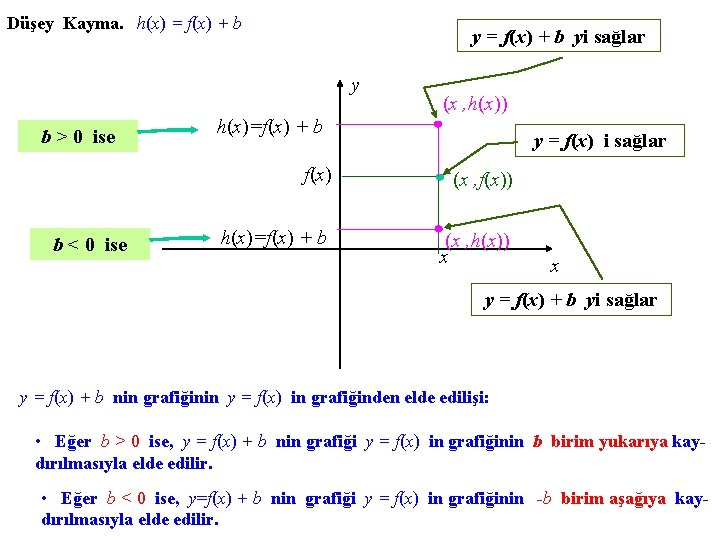 Düşey Kayma. $h(x) = f(x) + b$

$y = f(x) + b$ yi sağlar

$y$

$(x, h(x))$

$b > 0$ ise

$h(x)=f(x) + b$

$y = f(x)$ i sağlar

$f(x)$

$(x, f(x))$

$b < 0$ ise

$h(x)=f(x) + b$

$(x, h(x))$

$x$

$x$

$y = f(x) + b$ yi sağlar

$y = f(x) + b$ nin grafiğinin $y = f(x)$ in grafiğinden elde edilişi:

• Eğer $b > 0$ ise, $y = f(x) + b$ nin grafiği $y = f(x)$ in grafiğinin $b$ birim yukarıya kaydırılmasıyla elde edilir.

• Eğer $b < 0$ ise, $y=f(x) + b$ nin grafiği $y = f(x)$ in grafiğinin $-b$ birim aşağıya kaydırılmasıyla elde edilir.